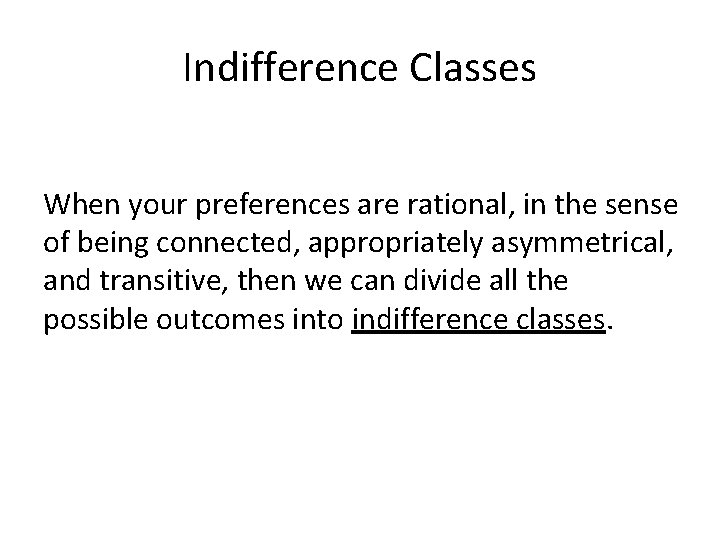 Indifference Classes

When your preferences are rational, in the sense of being connected, appropriately asymmetrical, and transitive, then we can divide all the possible outcomes into indifference classes.